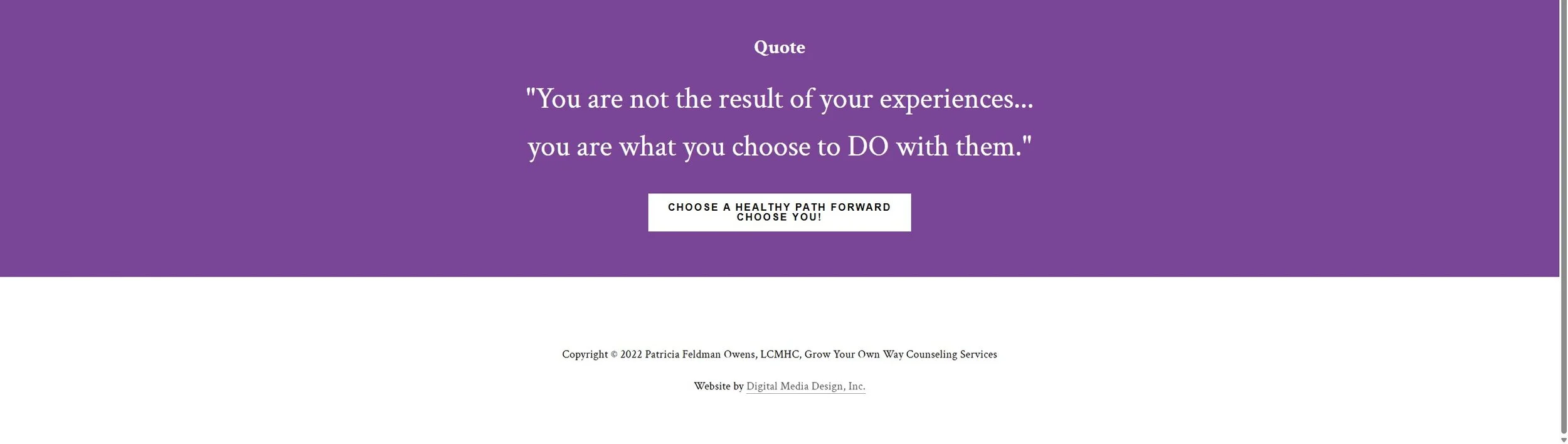 Quote

"You are not the result of your experiences...

you are what you choose to DO with them."

CHOOSE A HEALTHY PATH FORWARD
CHOOSE YOU!

Copyright © 2022 Patricia Feldman Owens, LCMHC, Grow Your Own Way Counseling Services

Website by Digital Media Design, Inc.